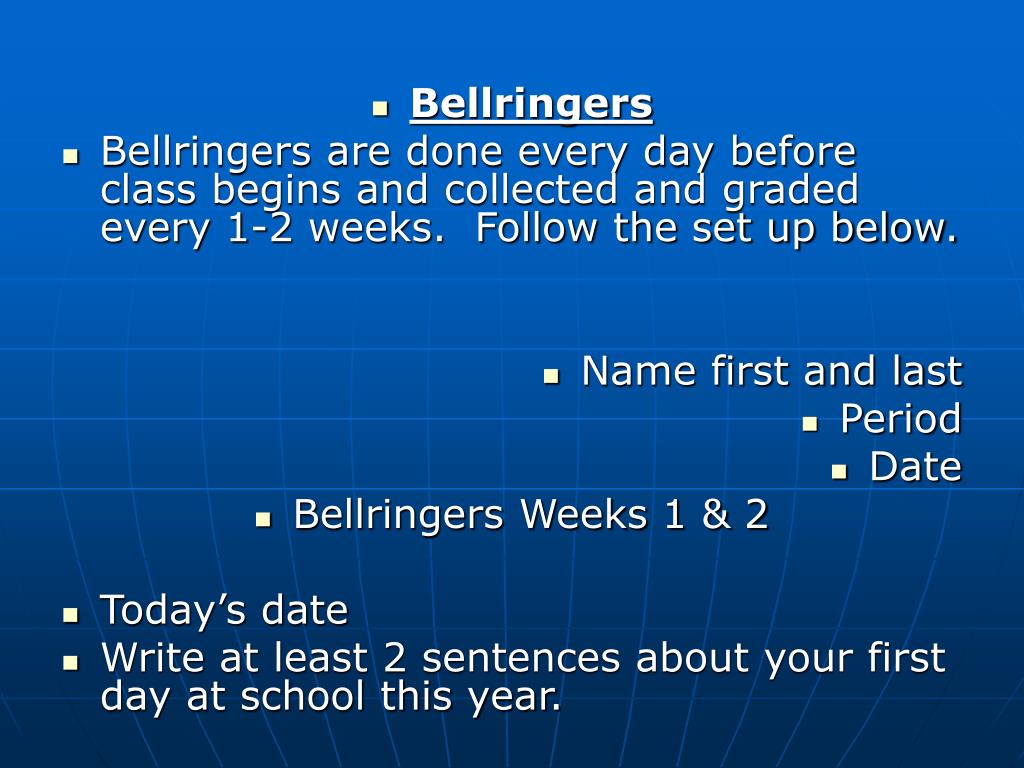 Bellringers

Bellringers are done every day before class begins and collected and graded every 1-2 weeks. Follow the set up below.

Name first and last

Period

Date

Bellringers Weeks 1 & 2

Today’s date

Write at least 2 sentences about your first day at school this year.